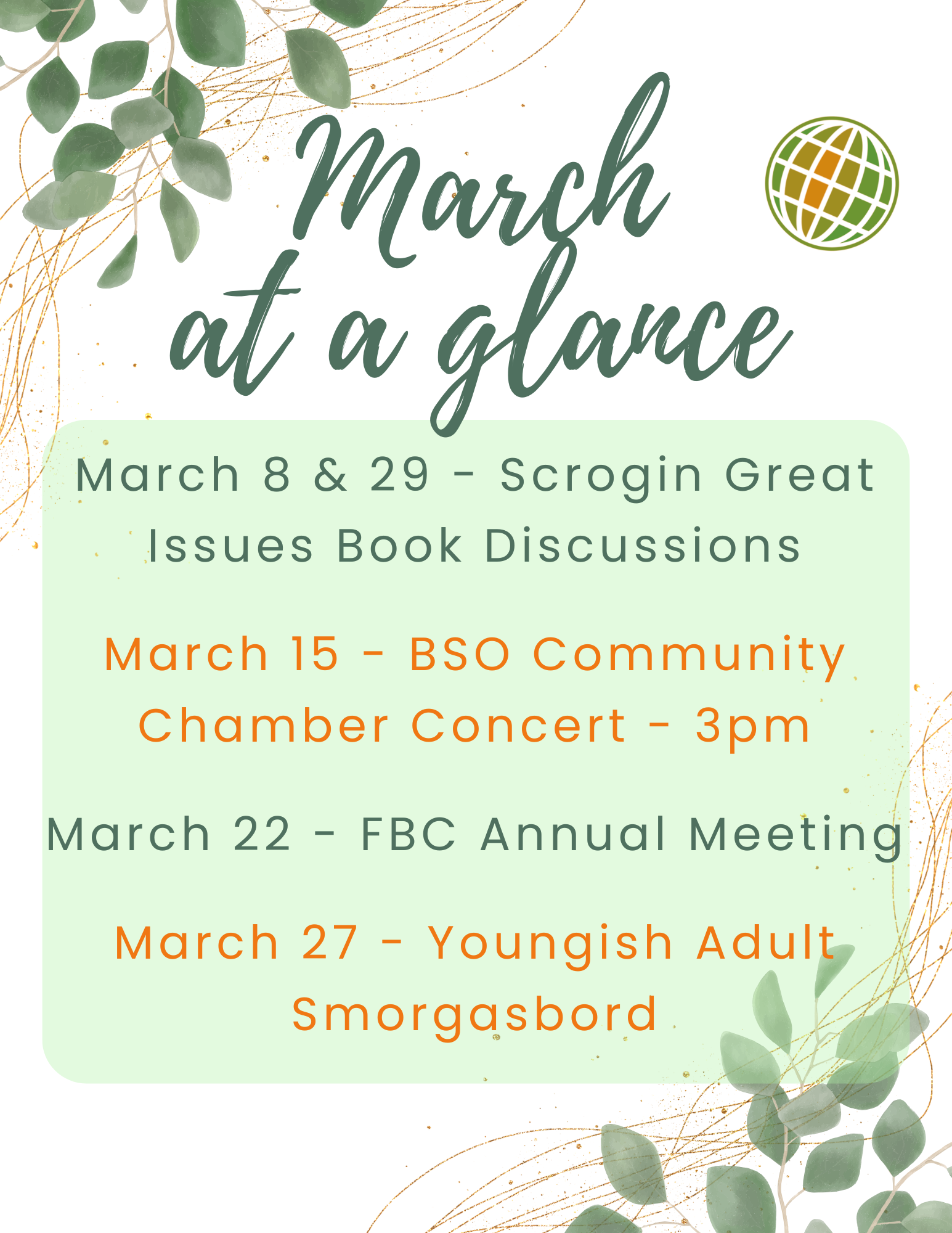 March at a glance

March 8 & 29 - Scrogin Great Issues Book Discussions

March 15 - BSO Community Chamber Concert - 3pm

March 22 - FBC Annual Meeting

March 27 - Youngish Adult Smorgasbord